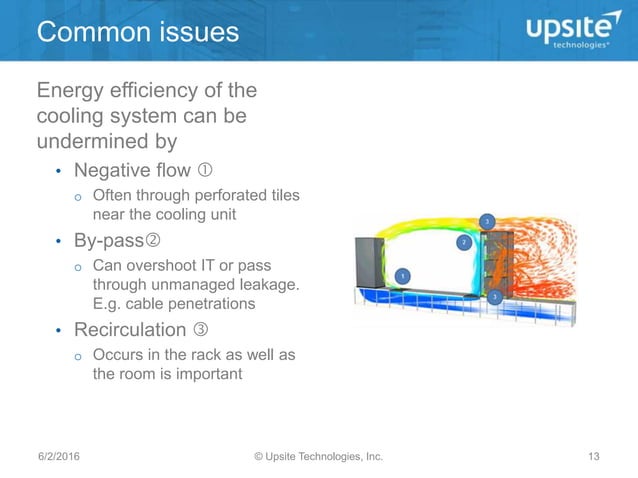 Common issues

upsite technologies®

Energy efficiency of the cooling system can be undermined by

• Negative flow ①
  o Often through perforated tiles near the cooling unit
• By-pass②
  o Can overshoot IT or pass through unmanaged leakage. E.g. cable penetrations
• Recirculation ③
  o Occurs in the rack as well as the room is important

3
2
1
3

6/2/2016 © Upsite Technologies, Inc. 13